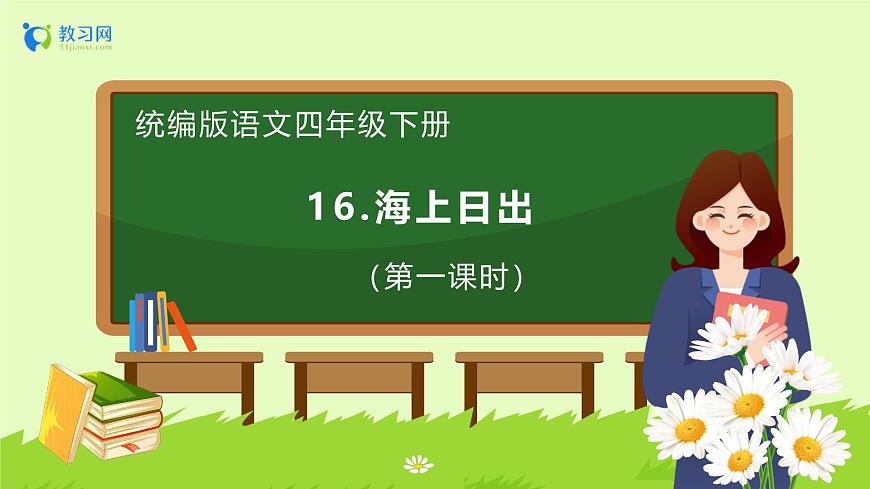 教习网
51jiaoxi.com

统编版语文四年级下册

16.海上日出

（第一课时）